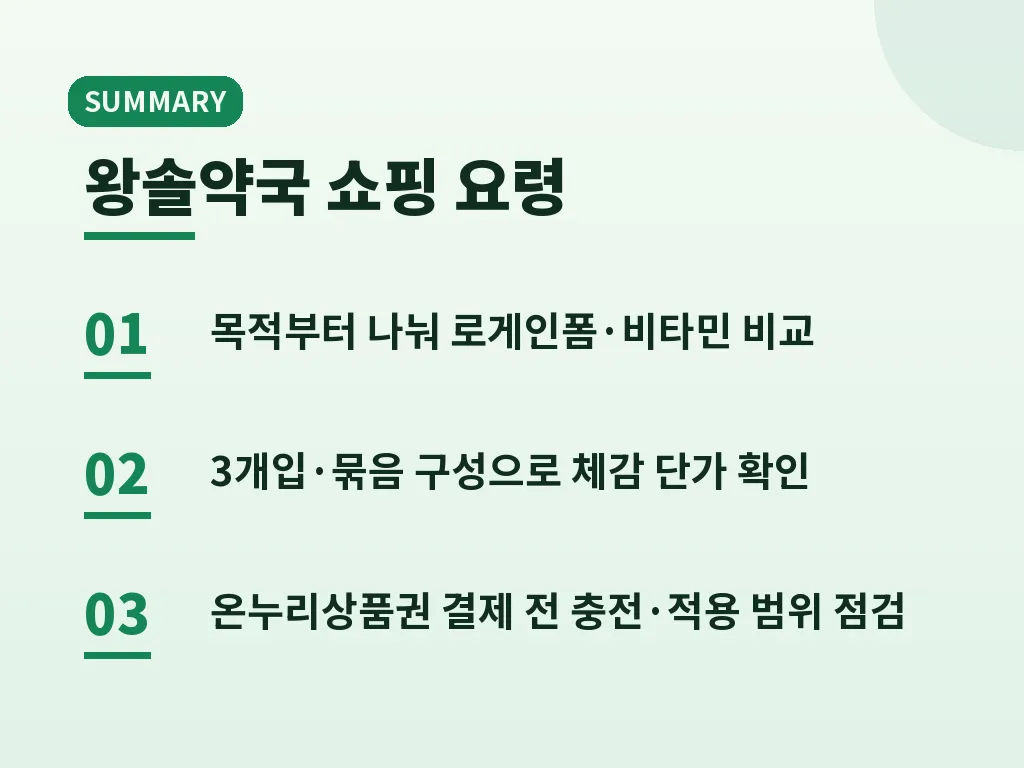 SUMMARY

왕솔약국 쇼핑 요령

01 목적부터 나눠 로게인폼·비타민 비교

02 3개입·묶음 구성으로 체감 단가 확인

03 온누리상품권 결제 전 충전·적용 범위 점검